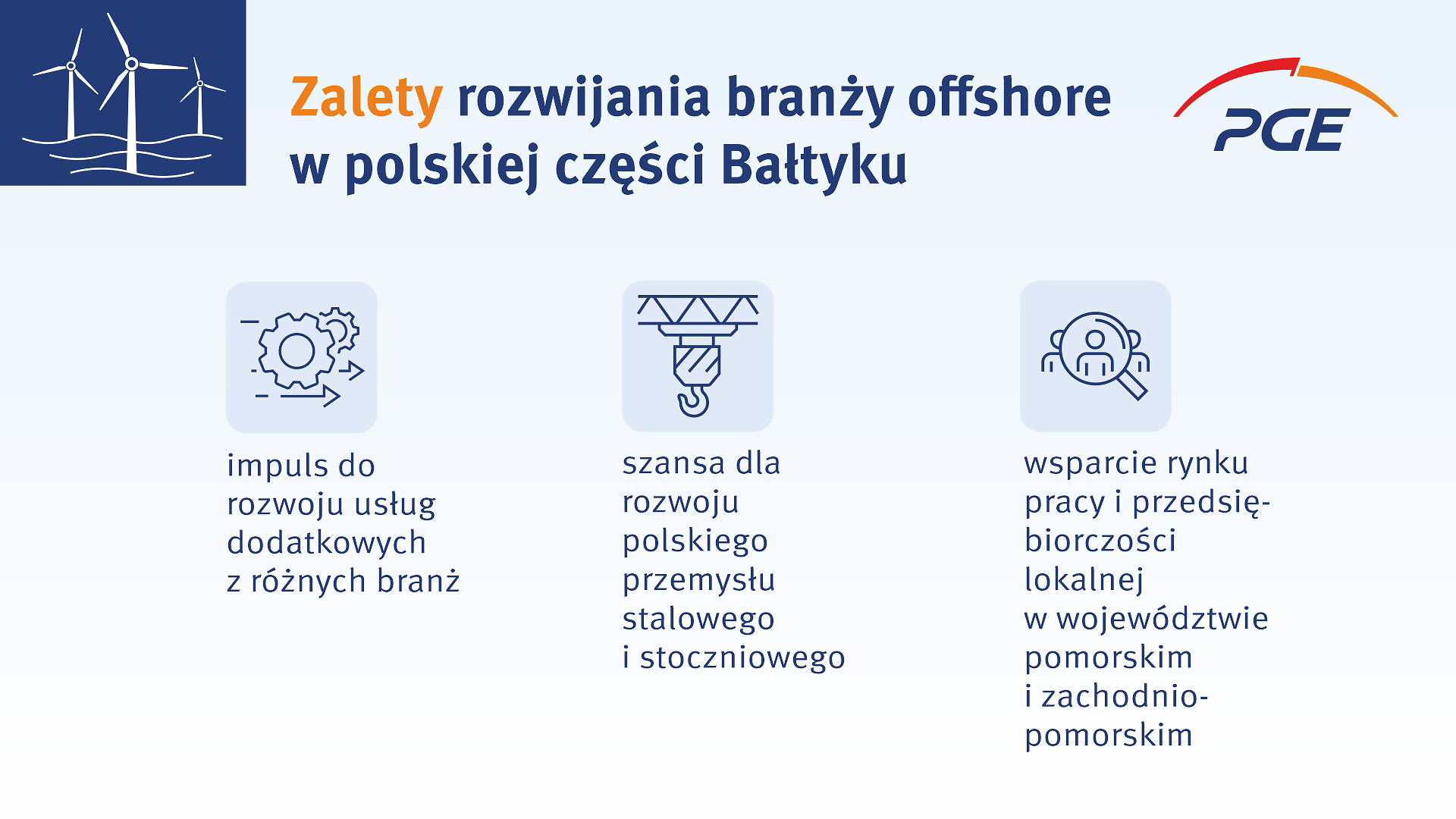 Zalety rozwijania branży offshore w polskiej części Bałtyku

PGE

impuls do rozwoju usług dodatkowych z różnych branż

szansa dla rozwoju polskiego przemysłu stalowego i stoczniowego

wsparcie rynku pracy i przedsiębiorczości lokalnej w województwie pomorskim i zachodniopomorskim